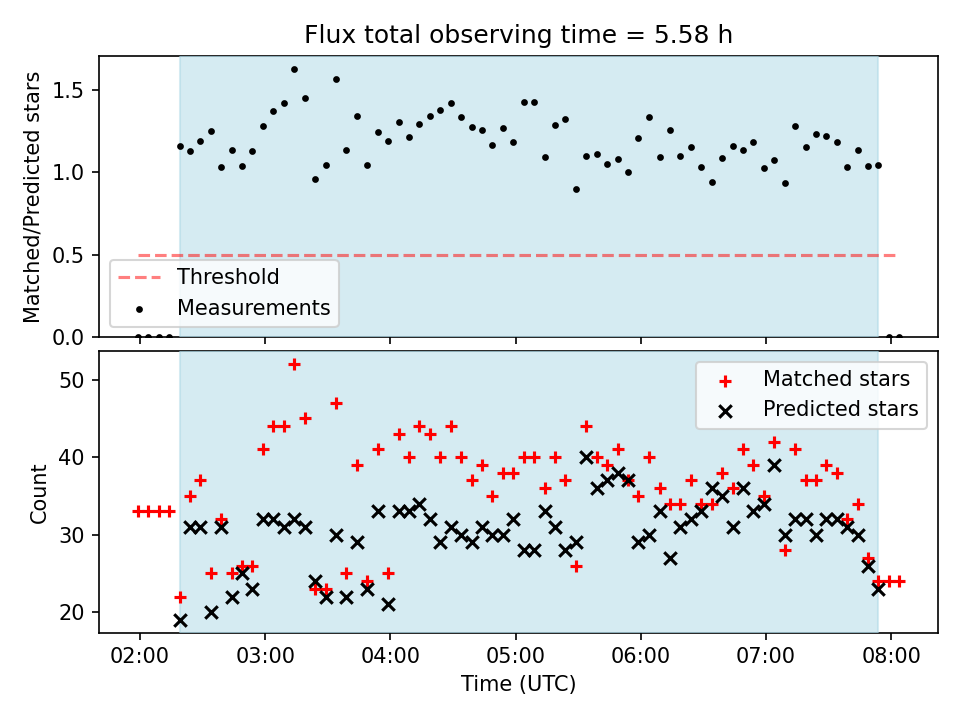 Flux total observing time = 5.58 h

Matched/Predicted stars

1.5
1.0
0.5
0.0

Threshold
Measurements

Count

50
40
30
20

Matched stars
Predicted stars

02:00
03:00
04:00
05:00
06:00
07:00
08:00

Time (UTC)